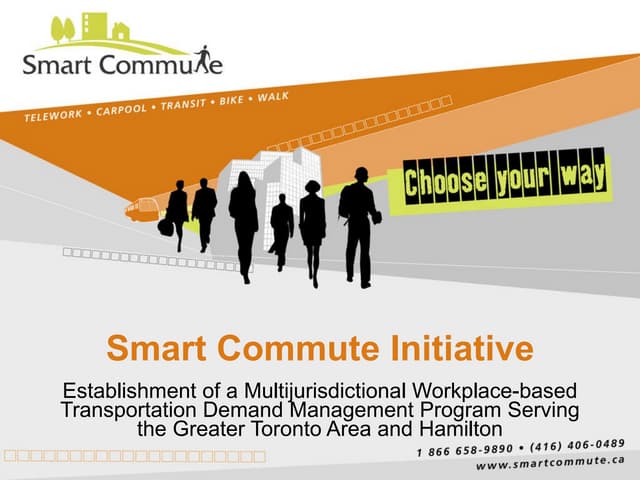 Smart Commute

TELEWORK • CARPOOL • TRANSIT • BIKE • WALK

Choose your way

Smart Commute Initiative

Establishment of a Multijurisdictional Workplace-based Transportation Demand Management Program Serving the Greater Toronto Area and Hamilton

1 866 658-9890 • (416) 406-0489
www.smartcommute.ca